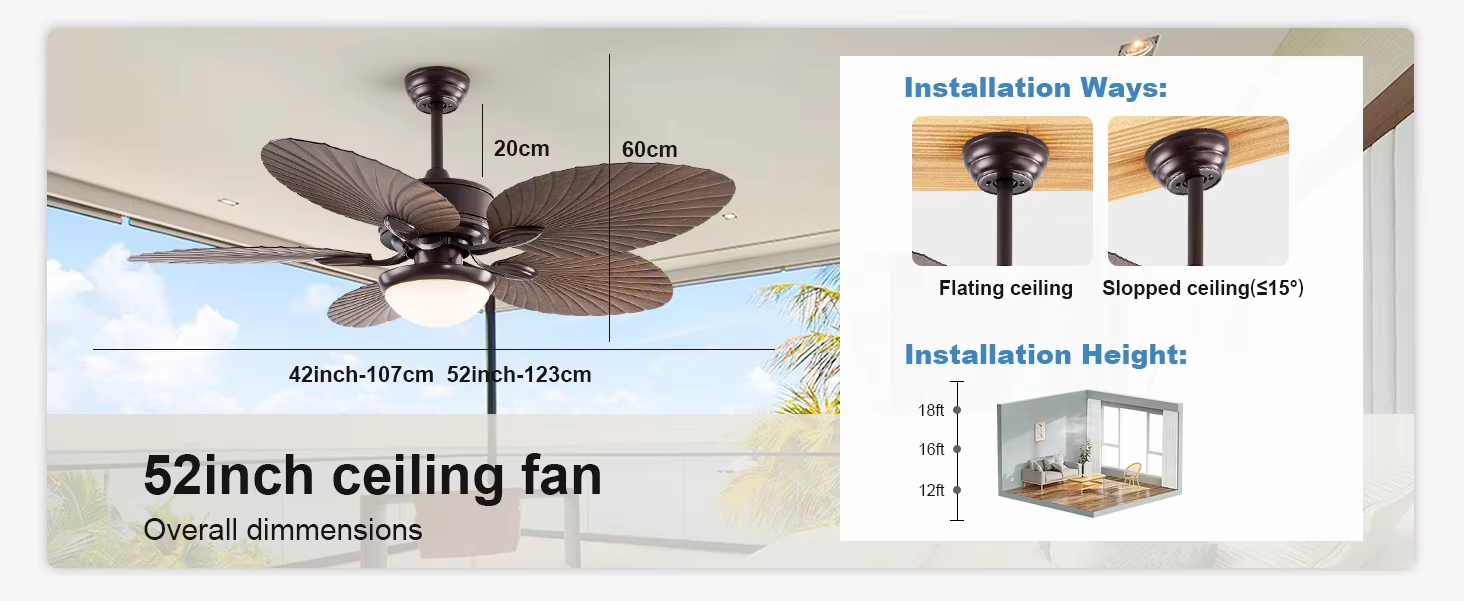 20cm

60cm

42inch-107cm 52inch-123cm

52inch ceiling fan

Overall dimmensions

Installation Ways:

Flating ceiling

Slopped ceiling(≤15°)

Installation Height:

18ft

16ft

12ft